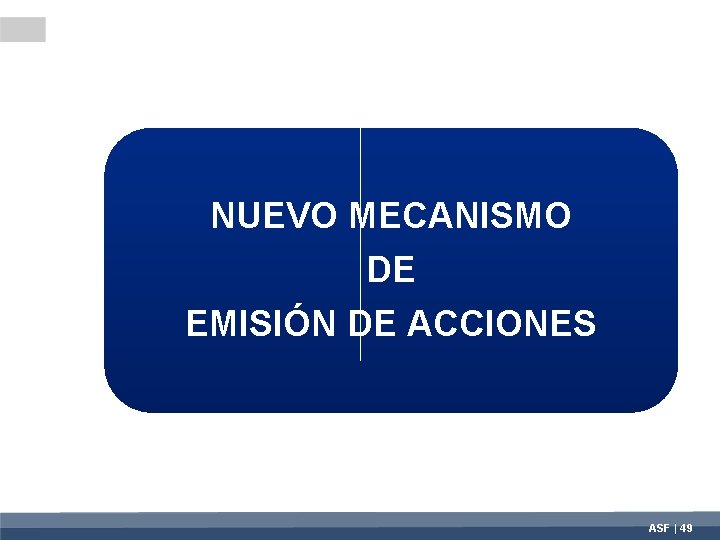 NUEVO MECANISMO
DE
EMISIÓN DE ACCIONES

ASF | 49